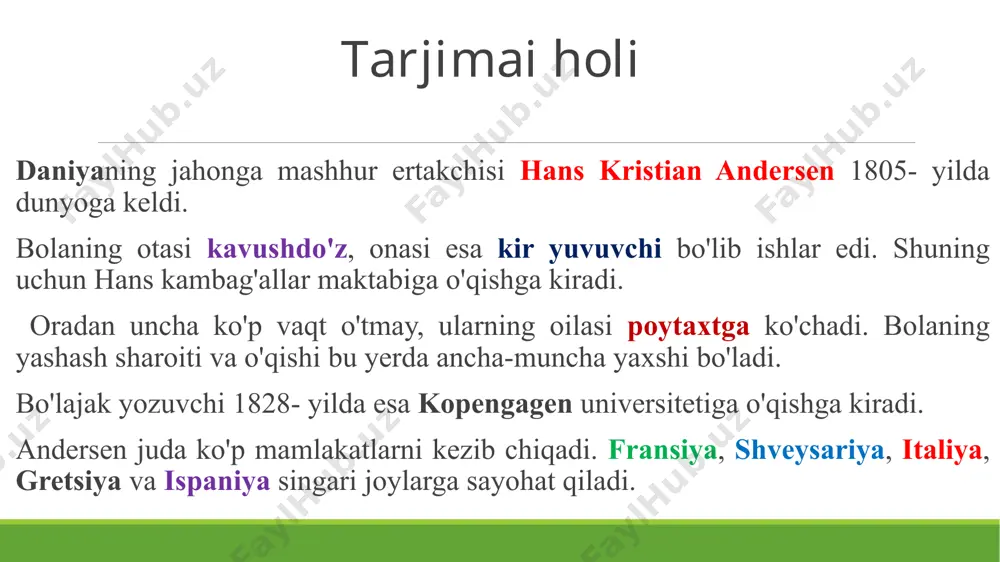 Tarjimai holi

Daniyaning jahonga mashhur ertakchisi Hans Kristian Andersen 1805- yilda dunyoga keldi.

Bolaning otasi kavushdo'z, onasi esa kir yuvuvchi bo'lib ishlar edi. Shuning uchun Hans kambag'allar maktabiga o'qishga kiradi.

Oradan uncha ko'p vaqt o'tmay, ularning oilasi poytaxtga ko'chadi. Bolaning yashash sharoiti va o'qishi bu yerda ancha-muncha yaxshi bo'ladi.

Bo'lajak yozuvchi 1828- yilda esa Kopengagen universitetiga o'qishga kiradi.

Andersen juda ko'p mamlakatlarni kezib chiqadi. Fransiya, Shveysariya, Italiya, Gretsiya va Ispaniya singari joylarga sayohat qiladi.

FaylHub.uz